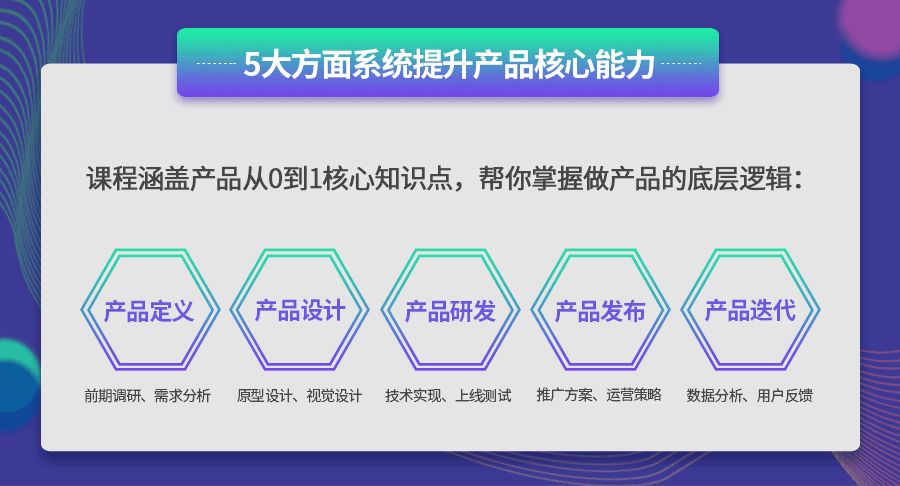 5大方面系统提升产品核心能力

课程涵盖产品从0到1核心知识点，帮你掌握做产品的底层逻辑：

产品定义
前期调研、需求分析

产品设计
原型设计、视觉设计

产品研发
技术实现、上线测试

产品发布
推广方案、运营策略

产品迭代
数据分析、用户反馈